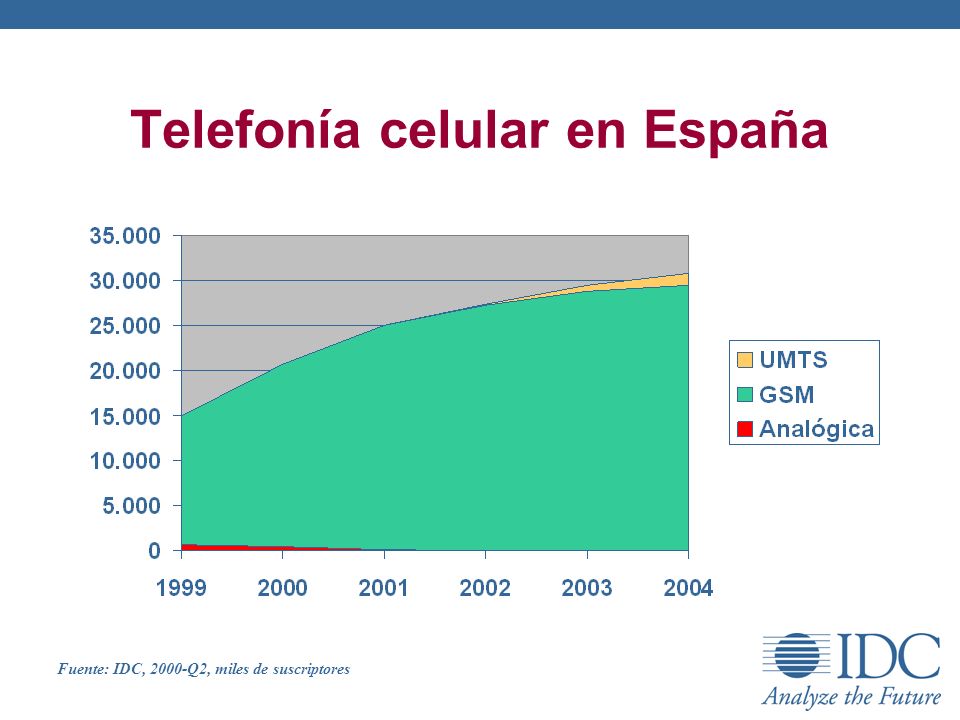 Telefonía celular en España

35.000
30.000
25.000
20.000
15.000
10.000
5.000
0

1999 2000 2001 2002 2003 2004

UMTS
GSM
Analógica

Fuente: IDC, 2000-Q2, miles de suscriptores

IDC
Analyze the Future